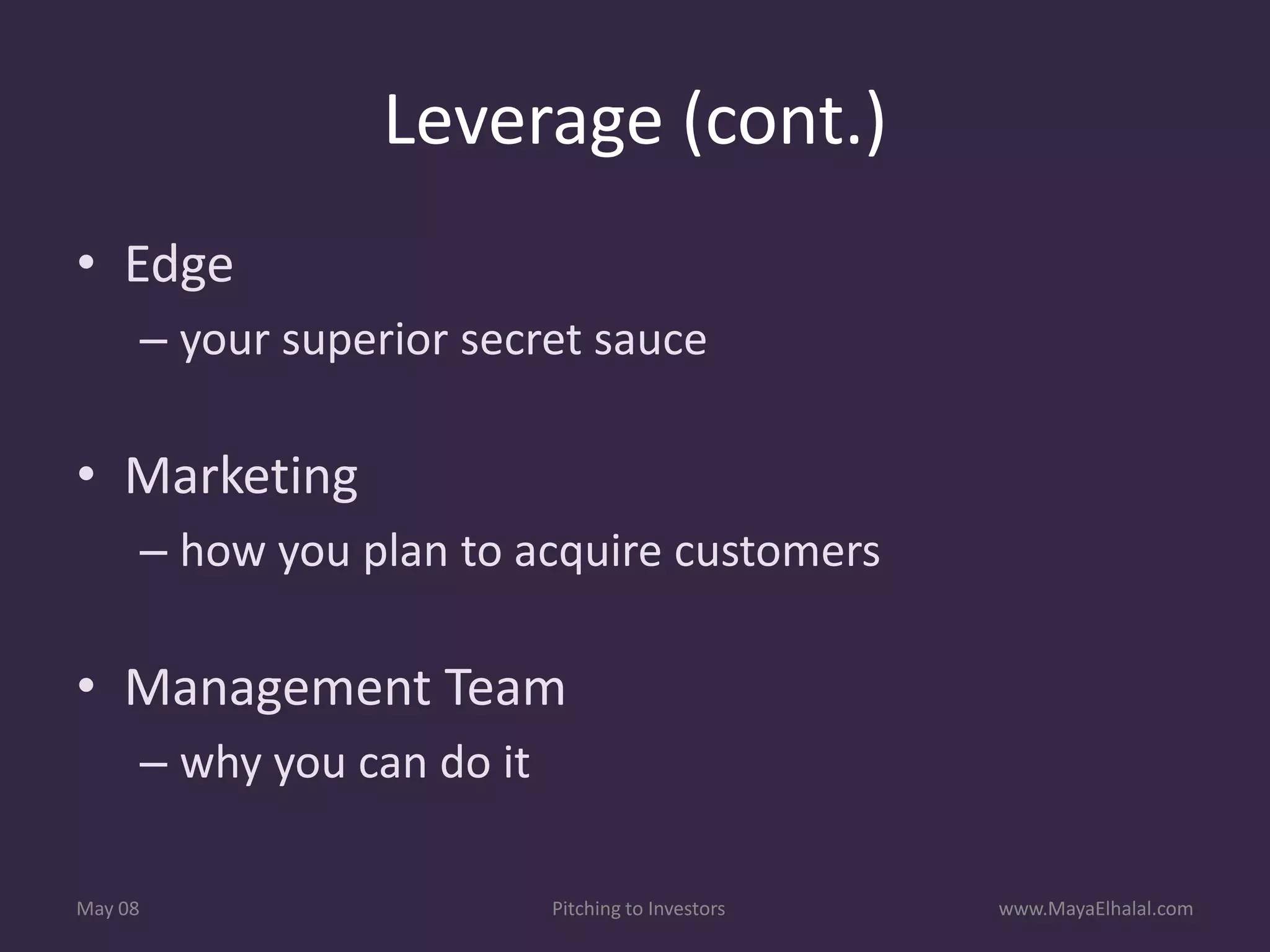 Leverage (cont.)

• Edge
– your superior secret sauce

• Marketing
– how you plan to acquire customers

• Management Team
– why you can do it

May 08

Pitching to Investors

www.MayaElhalal.com